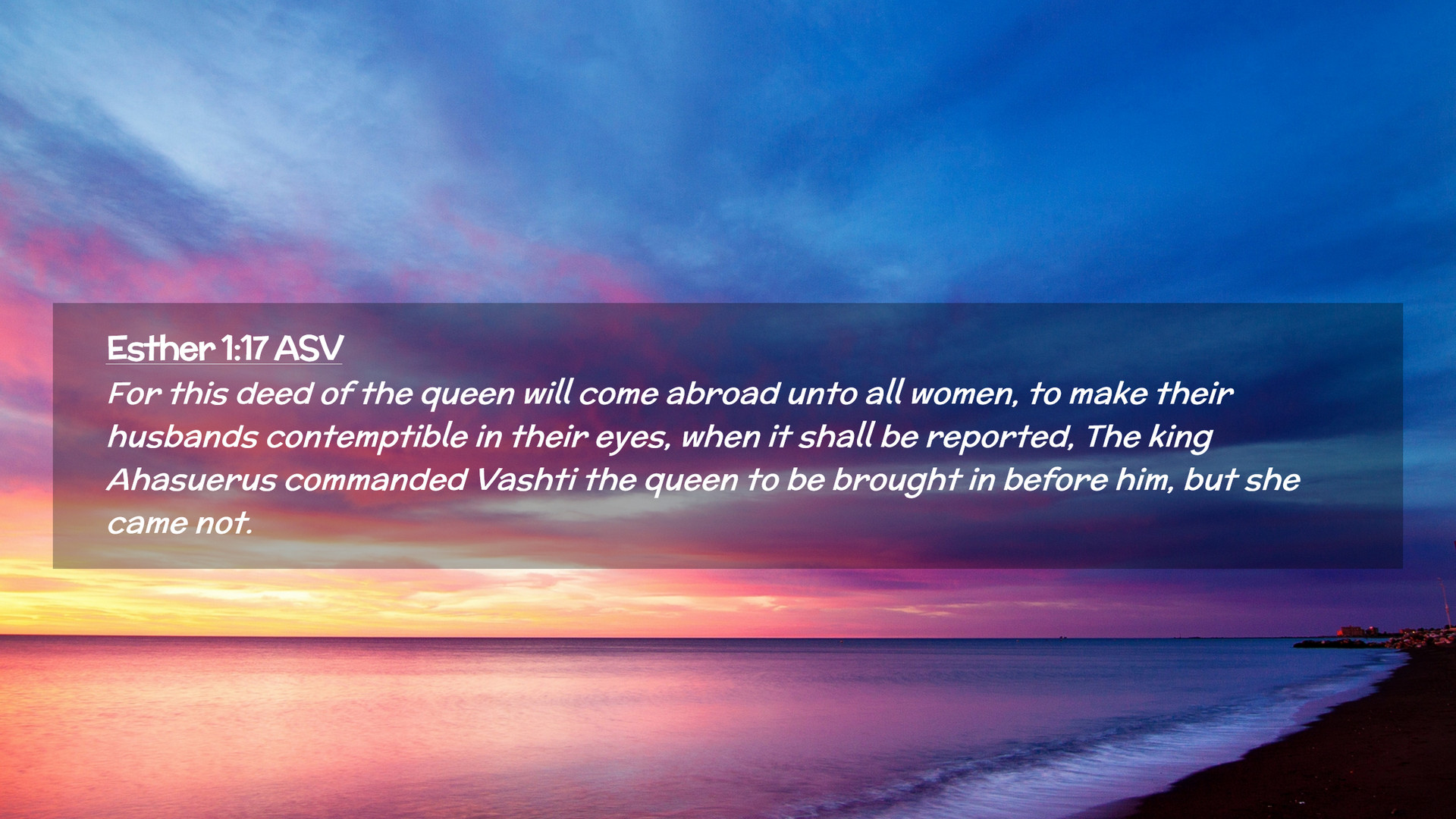 Esther 1:17 ASV

For this deed of the queen will come abroad unto all women, to make their husbands contemptible in their eyes, when it shall be reported, The king Ahasuerus commanded Vashti the queen to be brought in before him, but she came not.